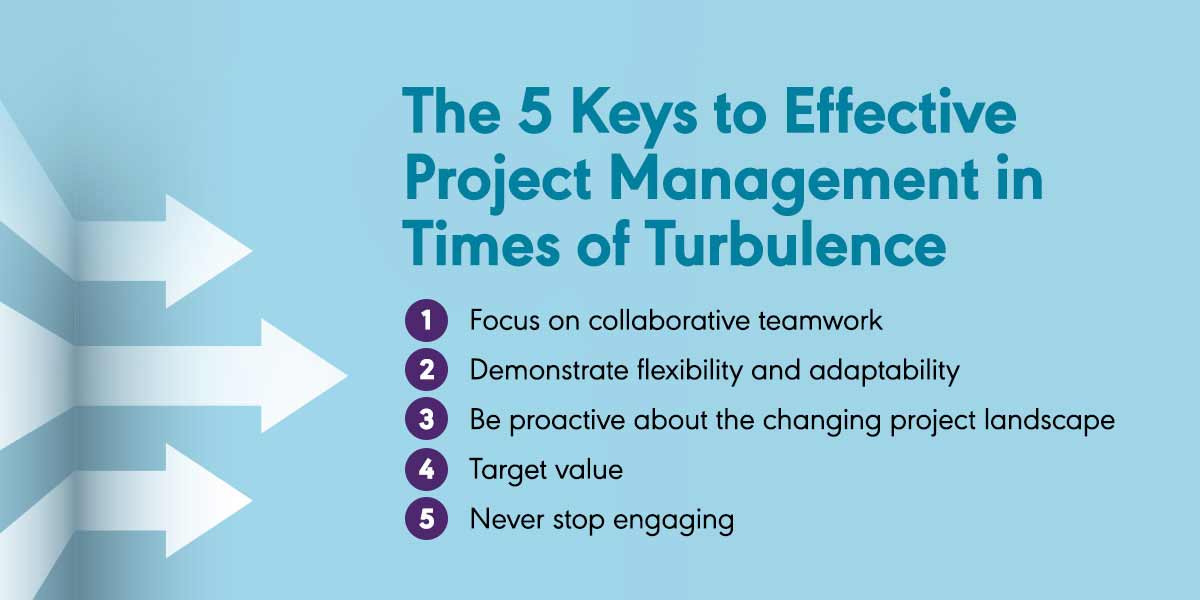 The 5 Keys to Effective Project Management in Times of Turbulence

1 Focus on collaborative teamwork
2 Demonstrate flexibility and adaptability
3 Be proactive about the changing project landscape
4 Target value
5 Never stop engaging